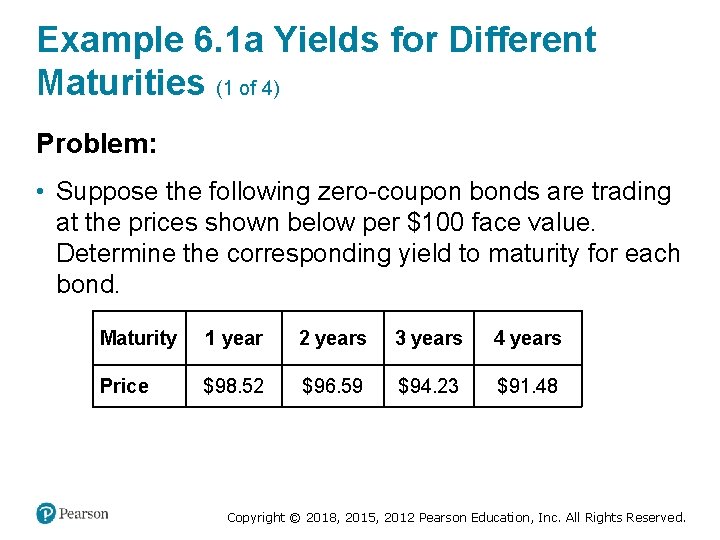 Example 6.1a Yields for Different Maturities (1 of 4)

Problem:

• Suppose the following zero-coupon bonds are trading at the prices shown below per \$100 face value. Determine the corresponding yield to maturity for each bond.

| Maturity | 1 year | 2 years | 3 years | 4 years |
|---|---|---|---|---|
| Price | \$98.52 | \$96.59 | \$94.23 | \$91.48 |

Pearson

Copyright © 2018, 2015, 2012 Pearson Education, Inc. All Rights Reserved.